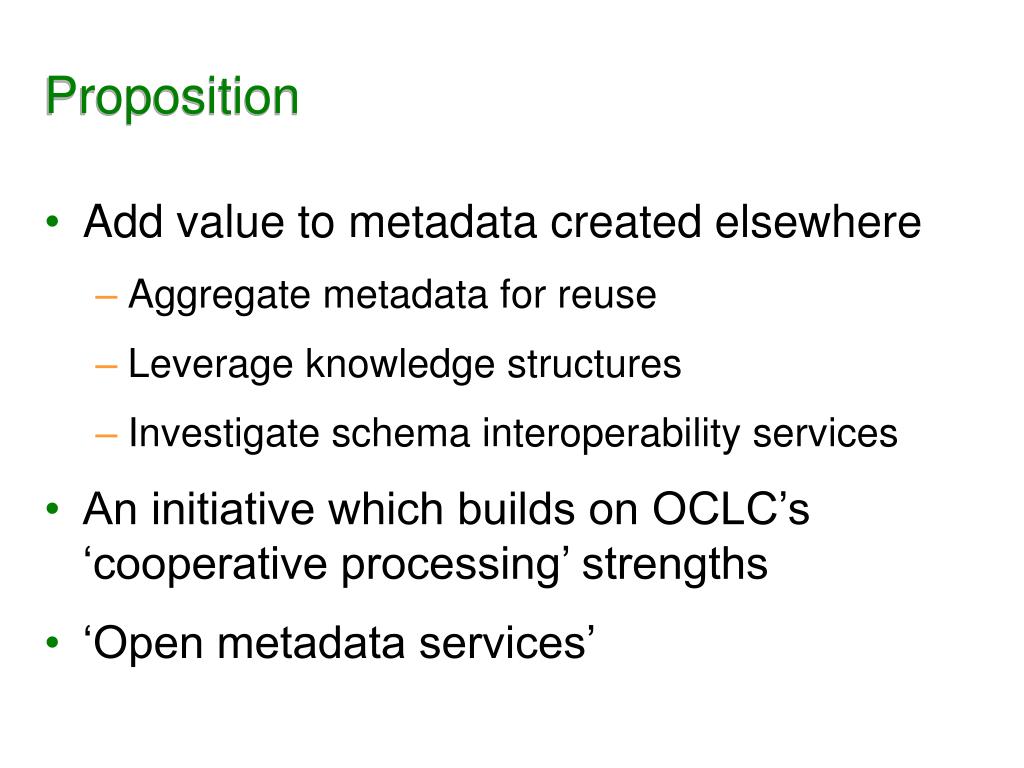 Proposition

• Add value to metadata created elsewhere
– Aggregate metadata for reuse
– Leverage knowledge structures
– Investigate schema interoperability services
• An initiative which builds on OCLC’s ‘cooperative processing’ strengths
• ‘Open metadata services’